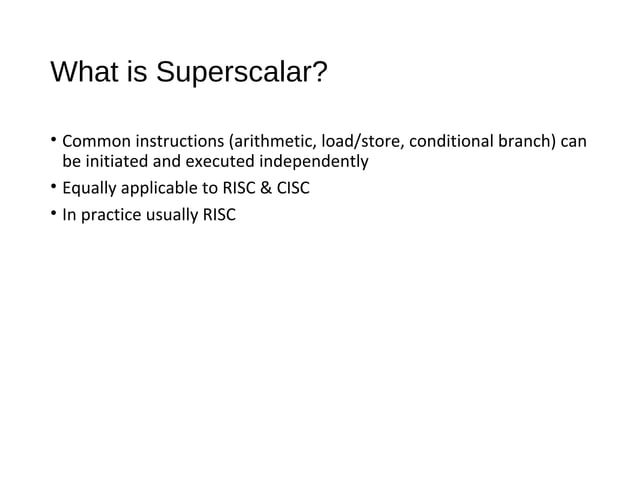 What is Superscalar?

• Common instructions (arithmetic, load/store, conditional branch) can be initiated and executed independently
• Equally applicable to RISC & CISC
• In practice usually RISC